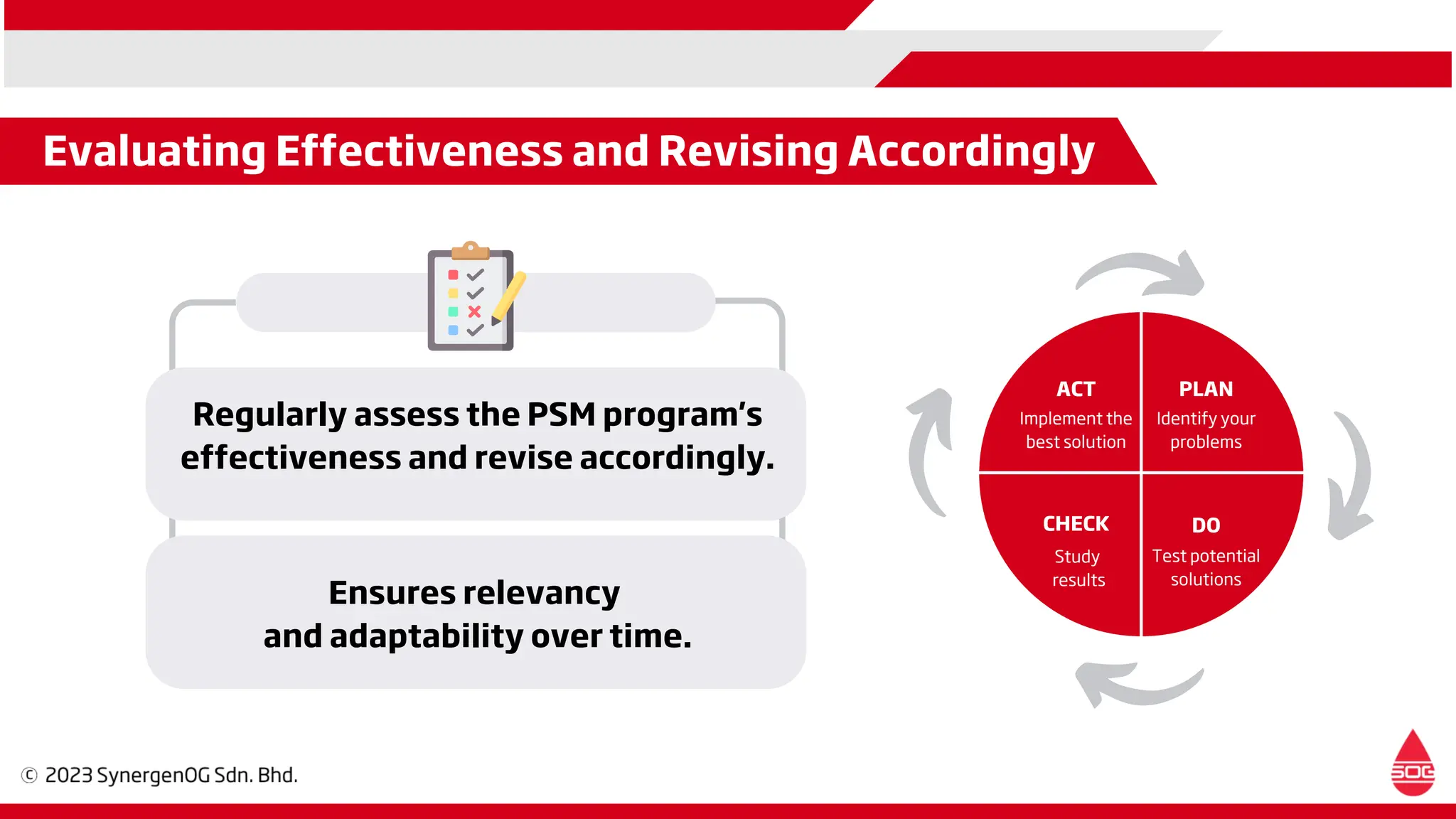 Evaluating Effectiveness and Revising Accordingly

Regularly assess the PSM program's effectiveness and revise accordingly.

Ensures relevancy and adaptability over time.

ACT
Implement the best solution

PLAN
Identify your problems

CHECK
Study results

DO
Test potential solutions

© 2023 SynergenOG Sdn. Bhd.

SOG